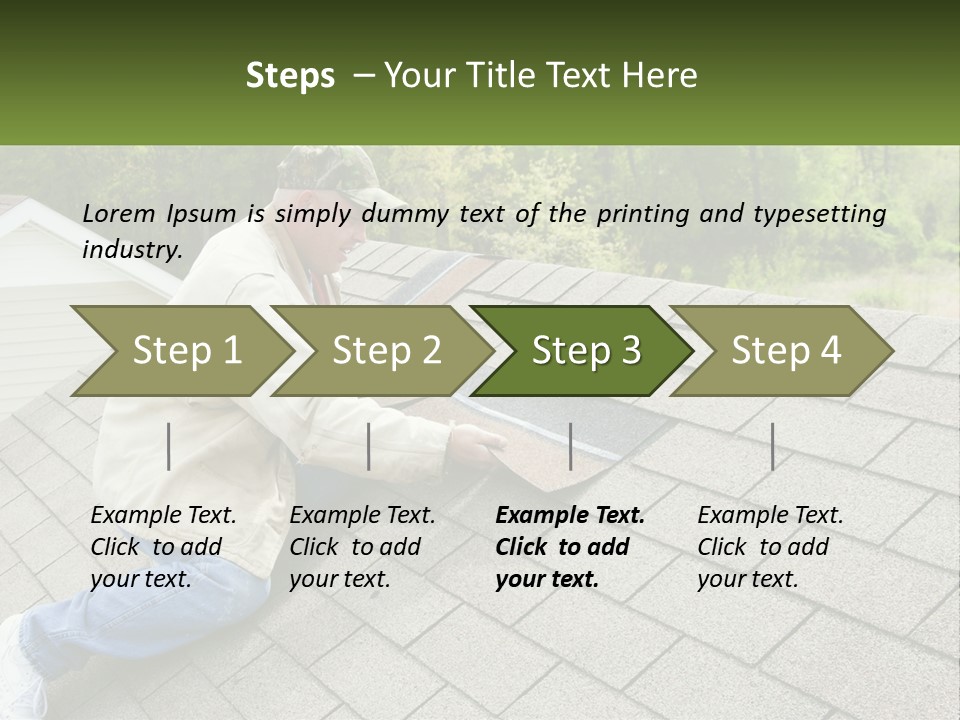 Steps – Your Title Text Here

Lorem Ipsum is simply dummy text of the printing and typesetting industry.

Step 1

Step 2

Step 3

Step 4

Example Text. Click to add your text.

Example Text. Click to add your text.

Example Text. Click to add your text.

Example Text. Click to add your text.